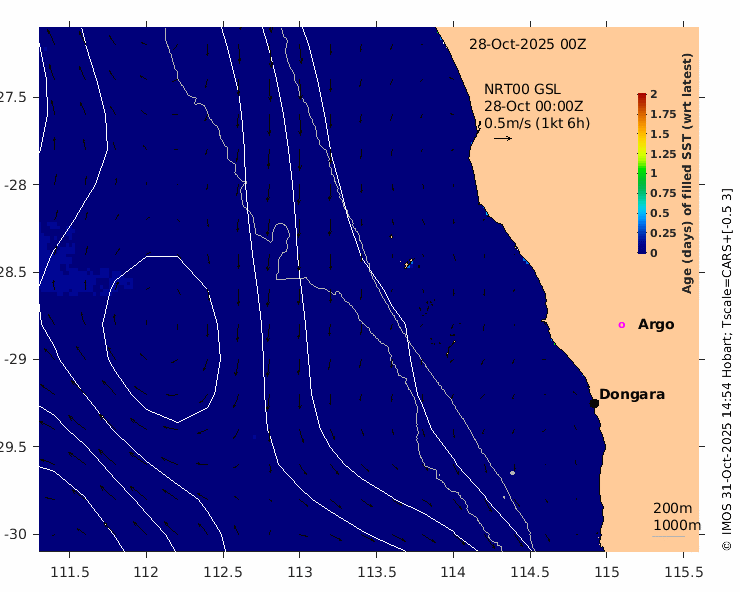 28-Oct-2025 00Z

NRT00 GSL
28-Oct 00:00Z
0.5m/s (1kt 6h)

2
1.75
1.5
1.25
1
0.75
0.5
0.25
0
Age (days) of filled SST (wrt latest)

Argo

Dongara

200m
1000m

27.5
-28
28.5
-29
29.5
-30

111.5 112 112.5 113 113.5 114 114.5 115 115.5

© IMOS 31-Oct-2025 14:54 Hobart; Tscale=CARS+[-0.5 3]